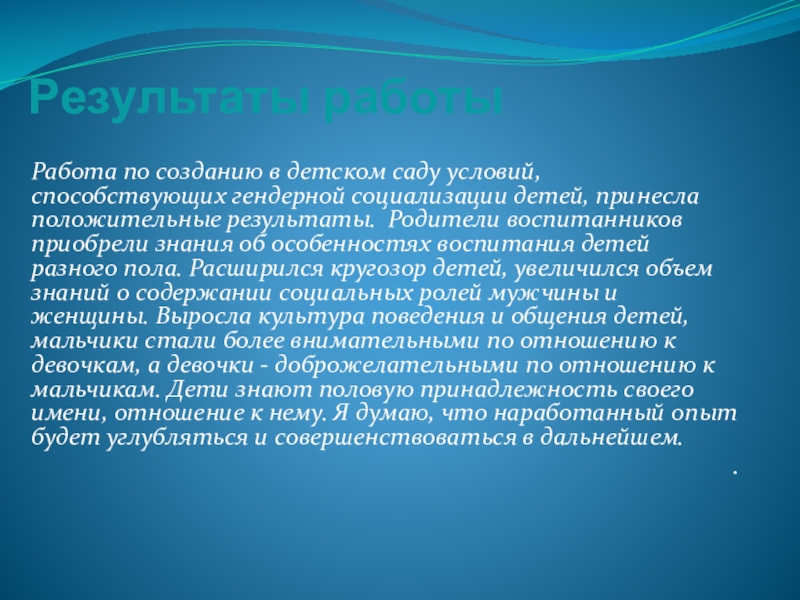 Результаты работы

Работа по созданию в детском саду условий, способствующих гендерной социализации детей, принесла положительные результаты. Родители воспитанников приобрели знания об особенностях воспитания детей разного пола. Расширился кругозор детей, увеличился объем знаний о содержании социальных ролей мужчины и женщины. Выросла культура поведения и общения детей, мальчики стали более внимательными по отношению к девочкам, а девочки - доброжелательными по отношению к мальчикам. Дети знают половую принадлежность своего имени, отношение к нему. Я думаю, что наработанный опыт будет углубляться и совершенствоваться в дальнейшем.

.